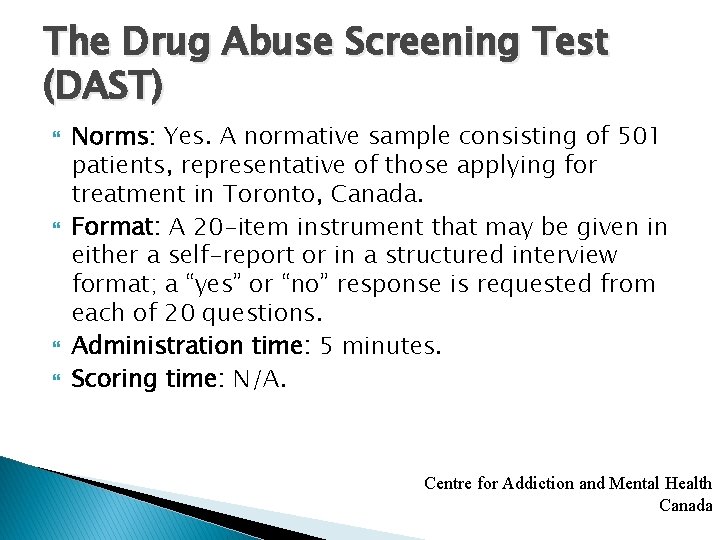 The Drug Abuse Screening Test (DAST)

Norms: Yes. A normative sample consisting of 501 patients, representative of those applying for treatment in Toronto, Canada.

Format: A 20-item instrument that may be given in either a self-report or in a structured interview format; a “yes” or “no” response is requested from each of 20 questions.

Administration time: 5 minutes.

Scoring time: N/A.

Centre for Addiction and Mental Health
Canada